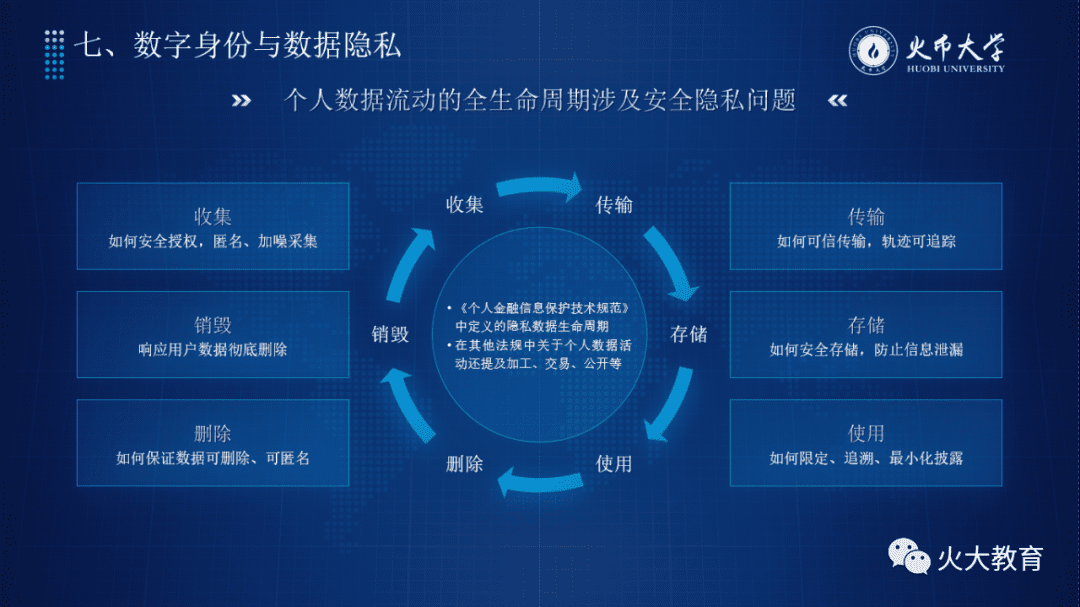 七、数字身份与数据隐私

火币大学
HUOBI UNIVERSITY

» 个人数据流动的全生命周期涉及安全隐私问题 «

收集
如何安全授权，匿名、加噪采集

销毁
响应用户数据彻底删除

删除
如何保证数据可删除、可匿名

收集

传输

存储

使用

删除

销毁

• 《个人金融信息保护技术规范》中定义的隐私数据生命周期
• 在其他法规中关于个人数据活动还提及加工、交易、公开等

传输
如何可信传输，轨迹可追踪

存储
如何安全存储，防止信息泄漏

使用
如何限定、追溯、最小化披露

火大教育